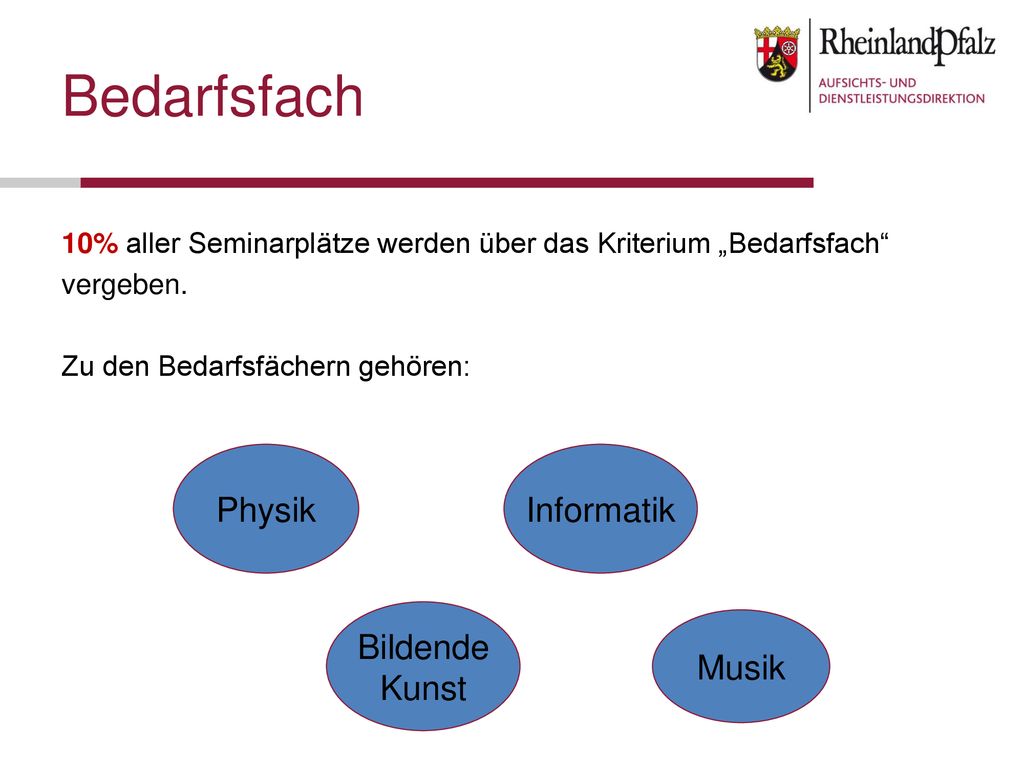 Bedarfsfach

RheinlandPfalz
AUFSICHTS- UND DIENSTLEISTUNGSDIREKTION

10% aller Seminarplätze werden über das Kriterium „Bedarfsfach“ vergeben.

Zu den Bedarfsfächern gehören:

Physik

Informatik

Bildende Kunst

Musik